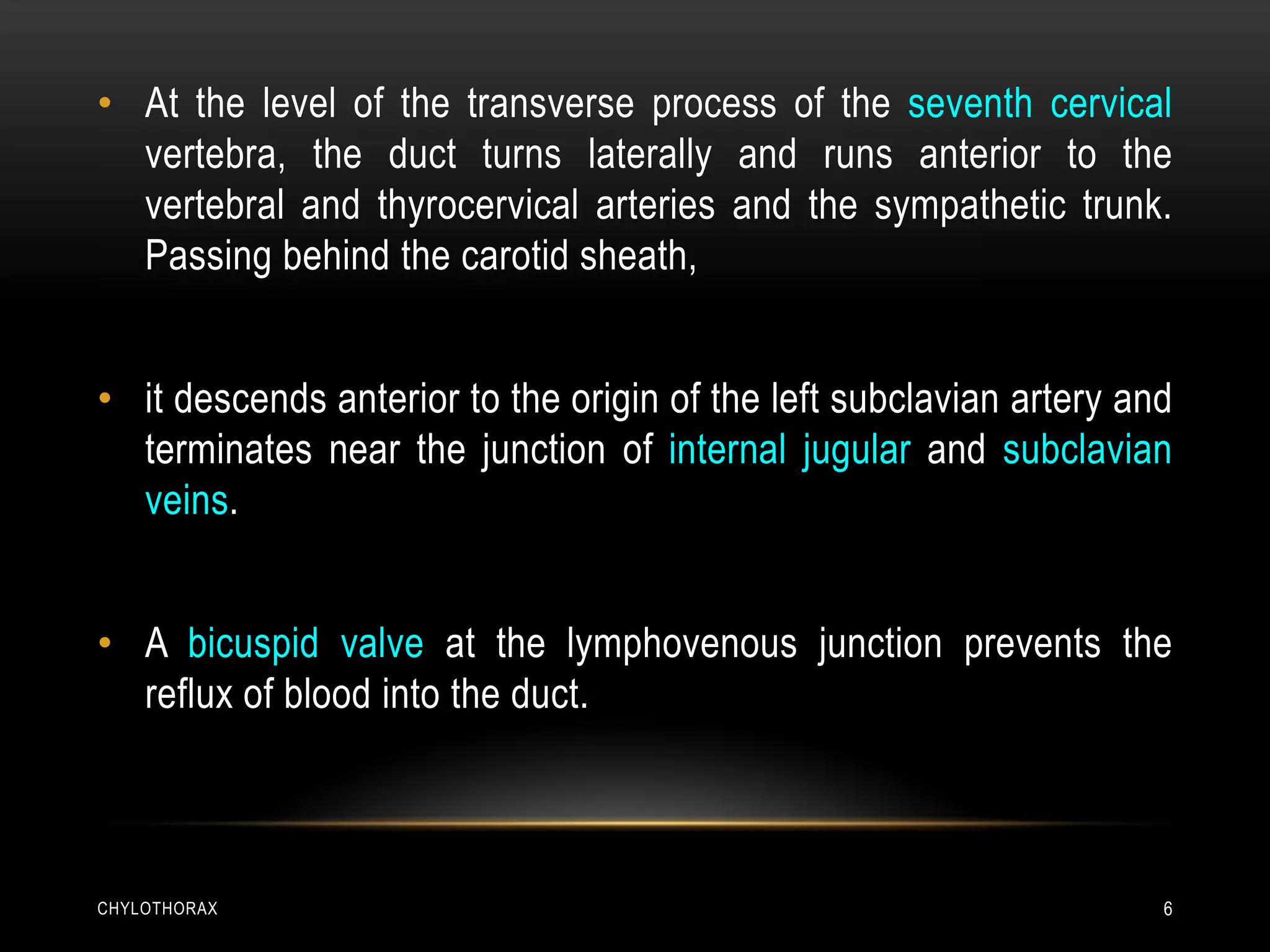 • At the level of the transverse process of the seventh cervical vertebra, the duct turns laterally and runs anterior to the vertebral and thyrocervical arteries and the sympathetic trunk. Passing behind the carotid sheath,

• it descends anterior to the origin of the left subclavian artery and terminates near the junction of internal jugular and subclavian veins.

• A bicuspid valve at the lymphovenous junction prevents the reflux of blood into the duct.

CHYLOTHORAX

6